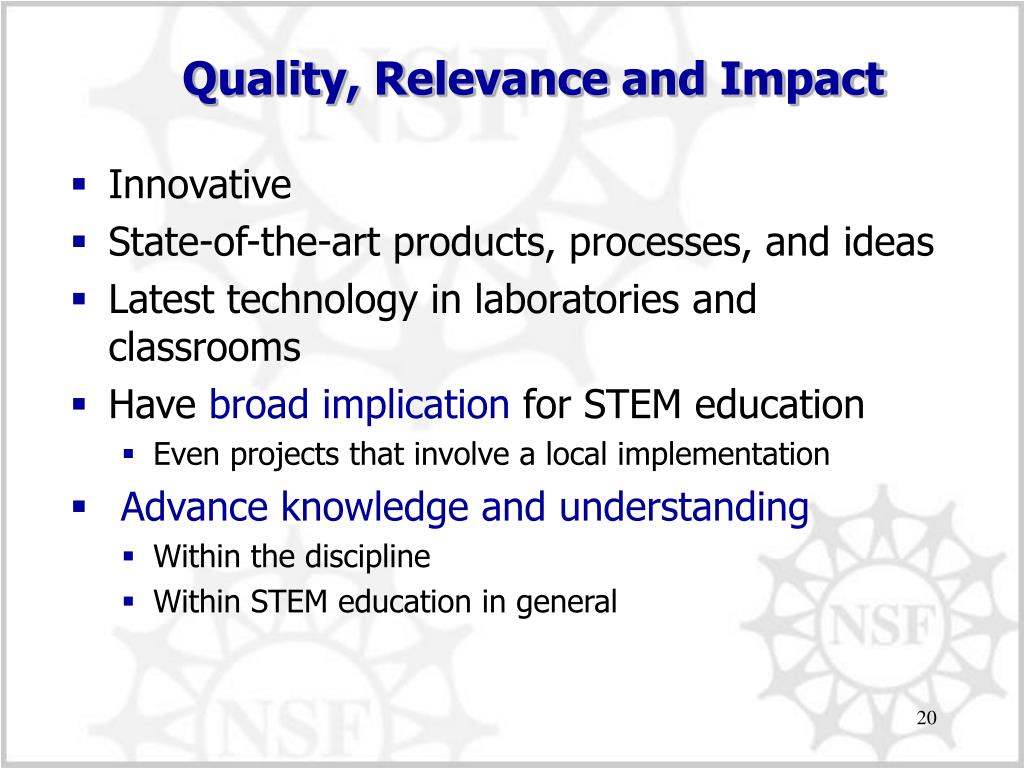 Quality, Relevance and Impact

- Innovative
- State-of-the-art products, processes, and ideas
- Latest technology in laboratories and classrooms
- Have broad implication for STEM education
  - Even projects that involve a local implementation
- Advance knowledge and understanding
  - Within the discipline
  - Within STEM education in general

NSF

NSF

NSF

20